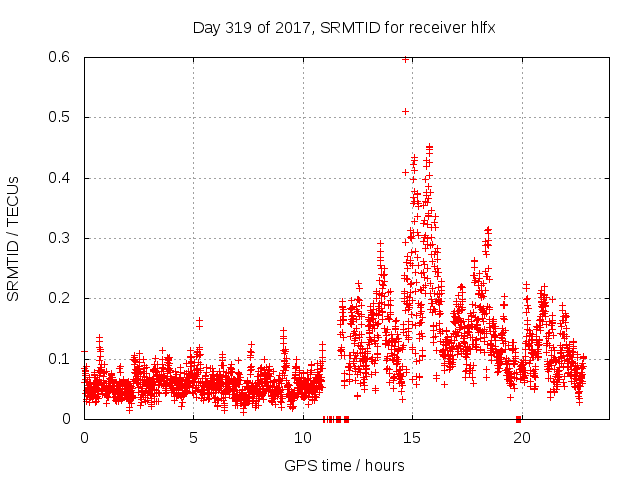 Day 319 of 2017, SRMTID for receiver hlfx

SRMTID / TECUs

0.6
0.5
0.4
0.3
0.2
0.1
0

0
5
10
15
20

GPS time / hours